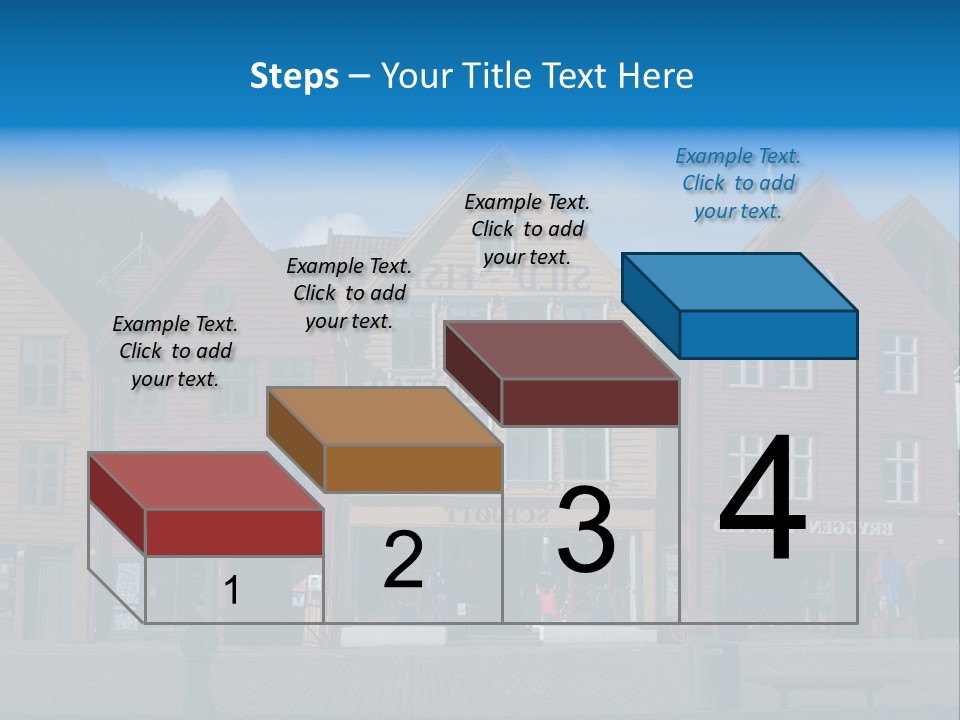 Steps – Your Title Text Here

Example Text. Click to add your text.

Example Text. Click to add your text.

Example Text. Click to add your text.

Example Text. Click to add your text.

1

2

3

4